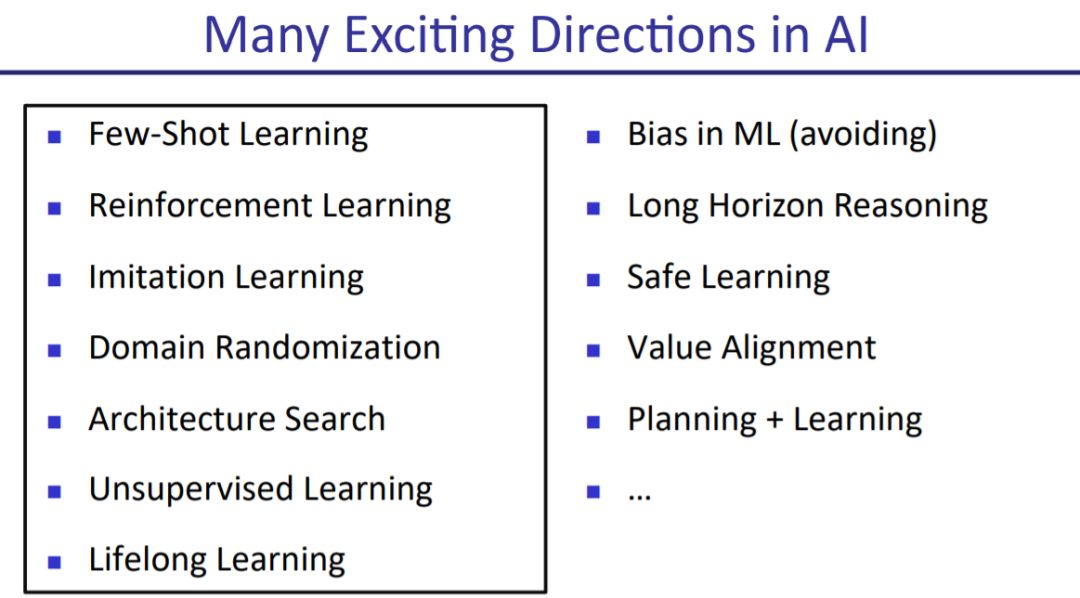 Many Exciting Directions in AI

- Few-Shot Learning
- Reinforcement Learning
- Imitation Learning
- Domain Randomization
- Architecture Search
- Unsupervised Learning
- Lifelong Learning

- Bias in ML (avoiding)
- Long Horizon Reasoning
- Safe Learning
- Value Alignment
- Planning + Learning
- …